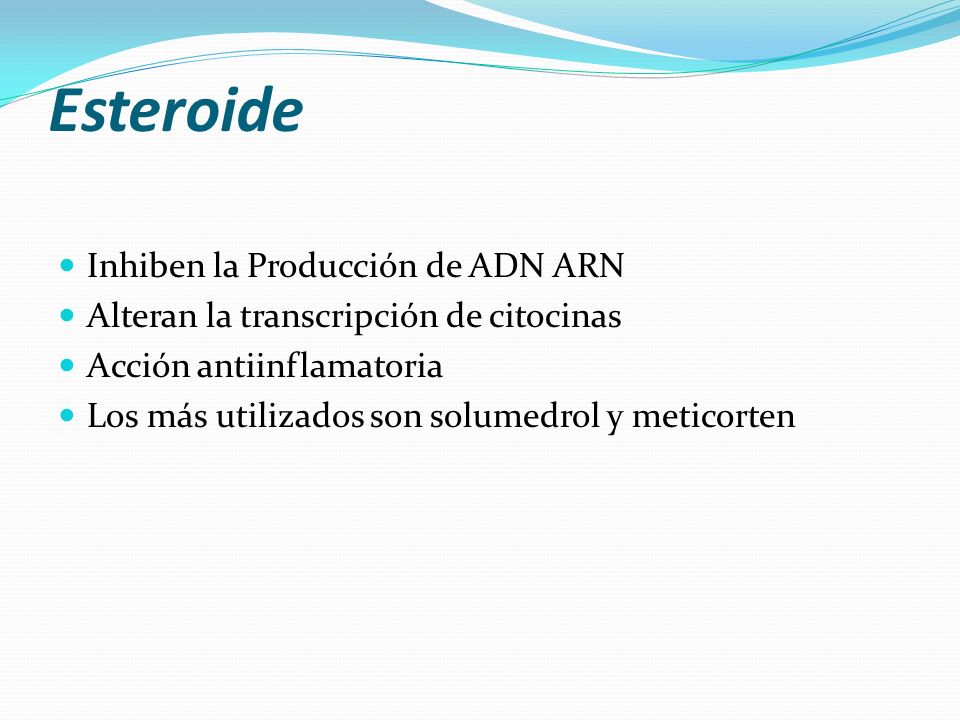 Esteroide

- Inhiben la Producción de ADN ARN
- Alteran la transcripción de citocinas
- Acción antiinflamatoria
- Los más utilizados son solumedrol y meticorten